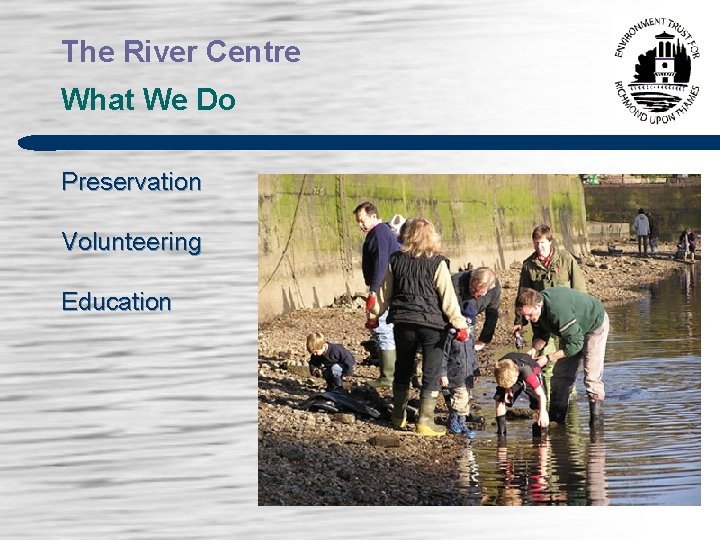 The River Centre

What We Do

ENVIRONMENT TRUST FOR RICHMOND UPON THAMES

Preservation

Volunteering

Education